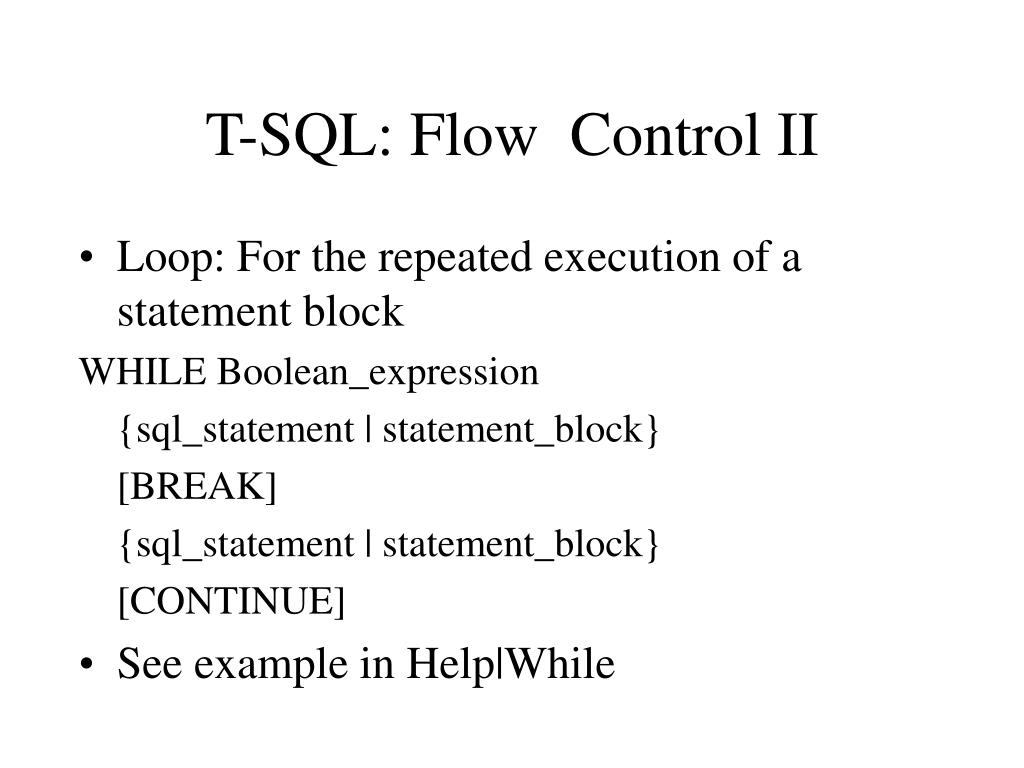 T-SQL: Flow Control II

• Loop: For the repeated execution of a statement block

WHILE Boolean_expression

{sql_statement | statement_block}

[BREAK]

{sql_statement | statement_block}

[CONTINUE]

• See example in Help|While